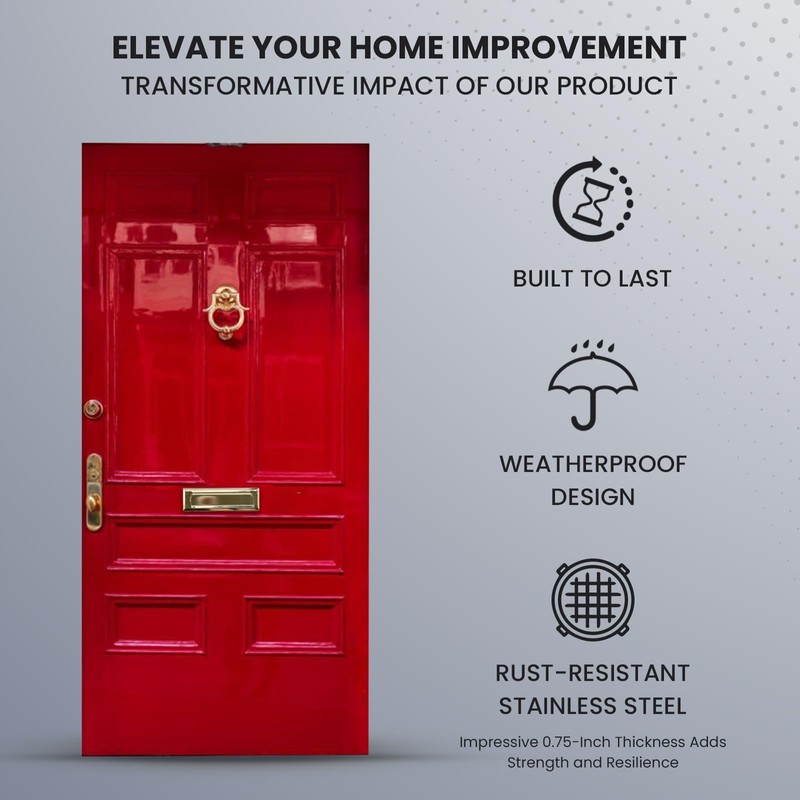 ELEVATE YOUR HOME IMPROVEMENT
TRANSFORMATIVE IMPACT OF OUR PRODUCT

BUILT TO LAST

WEATHERPROOF DESIGN

RUST-RESISTANT STAINLESS STEEL

Impressive 0.75-Inch Thickness Adds Strength and Resilience